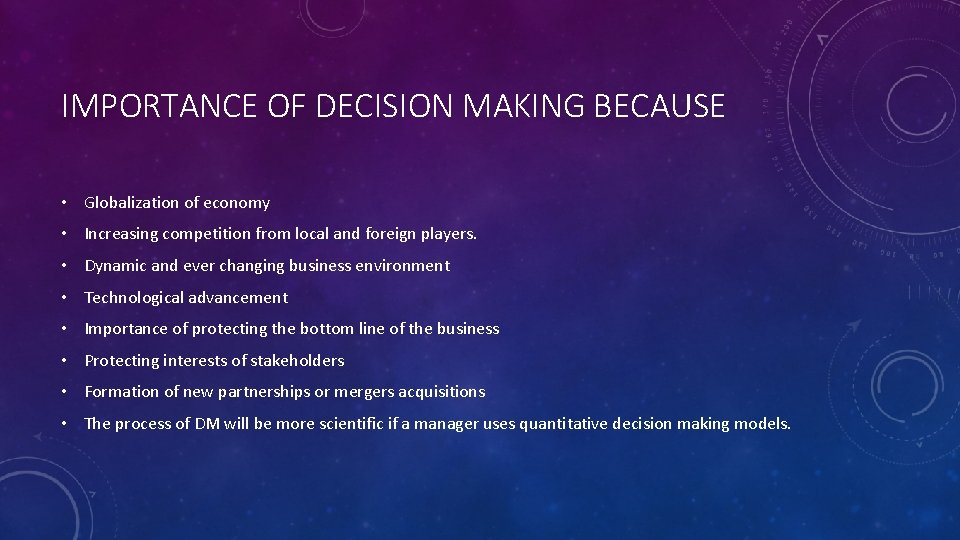 IMPORTANCE OF DECISION MAKING BECAUSE

• Globalization of economy
• Increasing competition from local and foreign players.
• Dynamic and ever changing business environment
• Technological advancement
• Importance of protecting the bottom line of the business
• Protecting interests of stakeholders
• Formation of new partnerships or mergers acquisitions
• The process of DM will be more scientific if a manager uses quantitative decision making models.